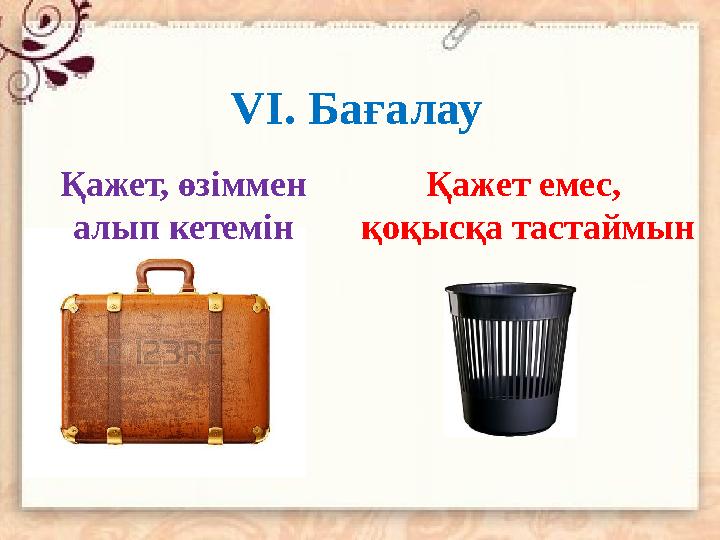 VI. Бағалау

Қажет, өзіммен алып кетемін

Қажет емес, қоқысқа тастаймын

123RF